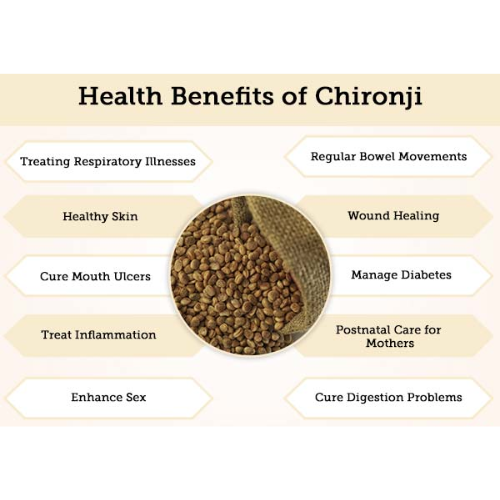 Health Benefits of Chironji

Treating Respiratory Illnesses

Healthy Skin

Cure Mouth Ulcers

Treat Inflammation

Enhance Sex

Regular Bowel Movements

Wound Healing

Manage Diabetes

Postnatal Care for Mothers

Cure Digestion Problems